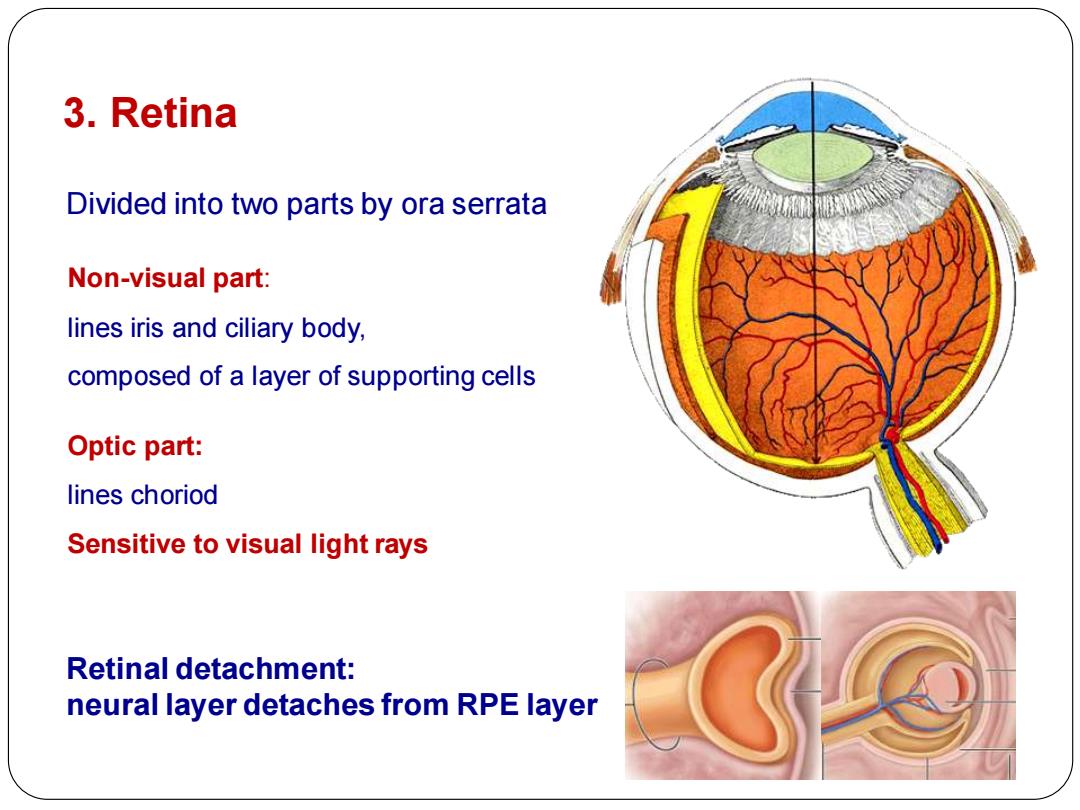 3. Retina

Divided into two parts by ora serrata

Non-visual part:

lines iris and ciliary body,

composed of a layer of supporting cells

Optic part:

lines choriod

Sensitive to visual light rays

Retinal detachment:
neural layer detaches from RPE layer